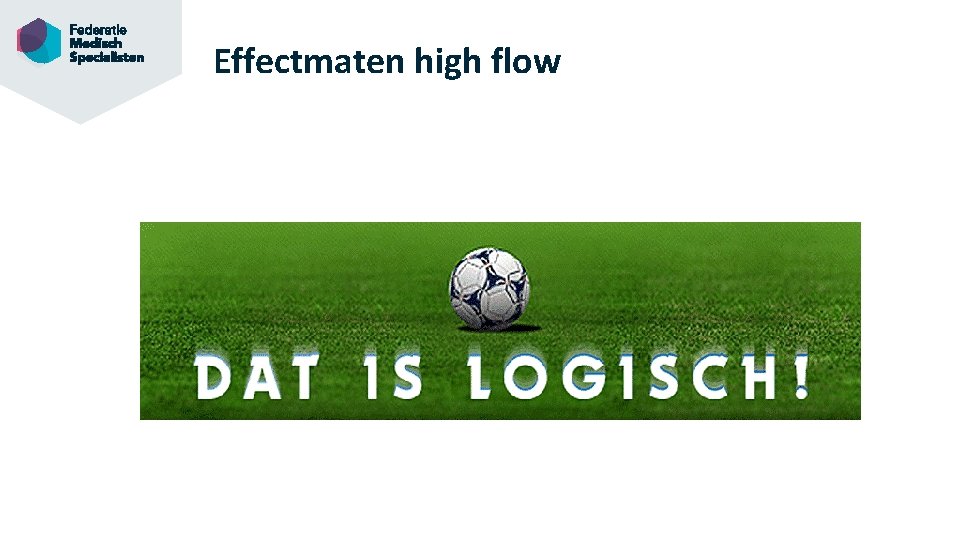 Federatie Medisch Specialisten

Effectmaten high flow

DAT IS LOGISCH!